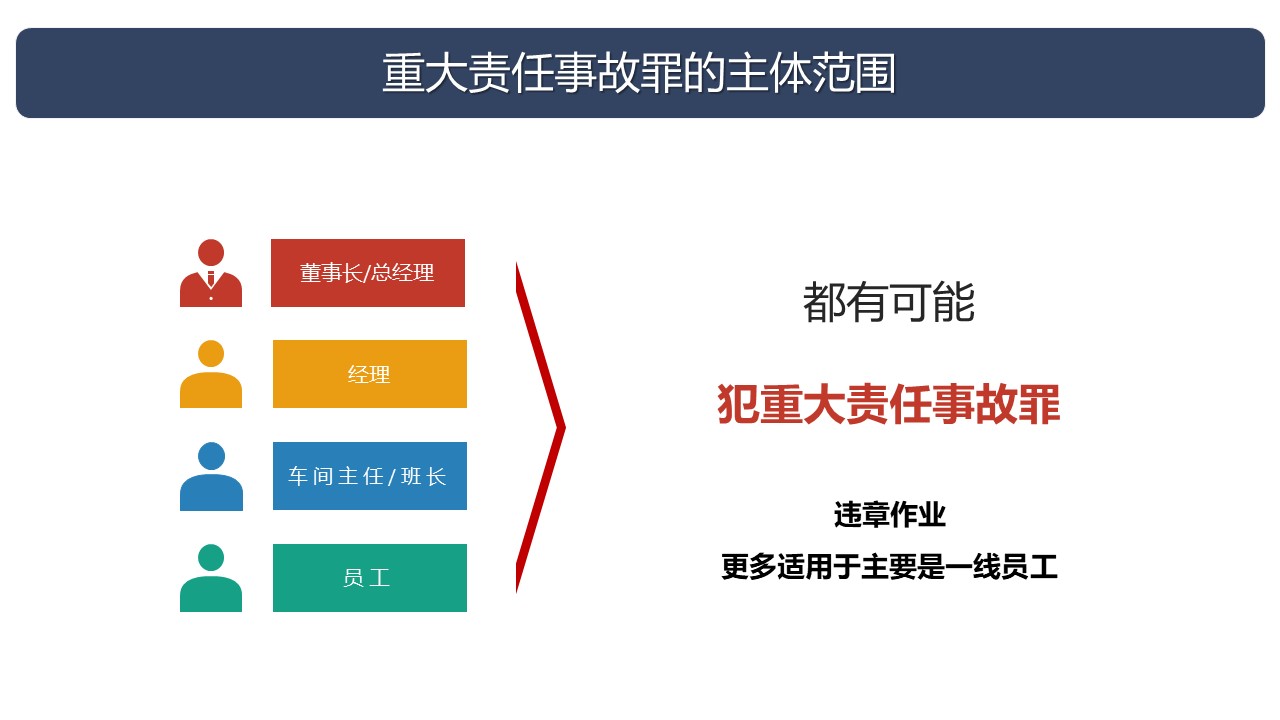 重大责任事故罪的主体范围

董事长/总经理

经理

车间主任/班长

员工

都有可能

犯重大责任事故罪

违章作业

更多适用于主要是一线员工